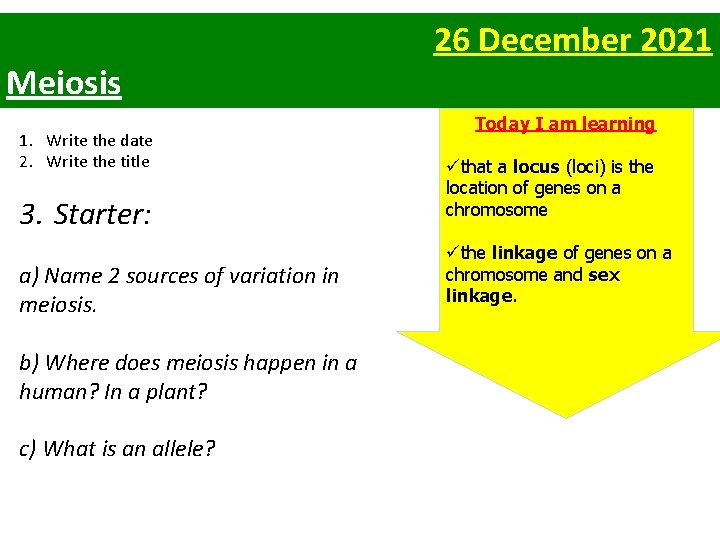 26 December 2021

Meiosis

1. Write the date
2. Write the title

3. Starter:

a) Name 2 sources of variation in meiosis.

b) Where does meiosis happen in a human? In a plant?

c) What is an allele?

Today I am learning

✓that a locus (loci) is the location of genes on a chromosome

✓the linkage of genes on a chromosome and sex linkage.